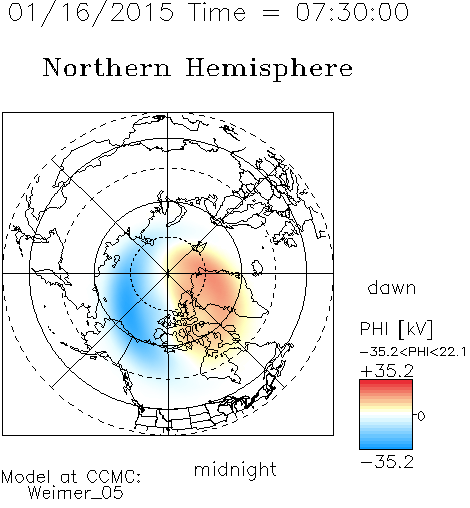 01/16/2015 Time = 07:30:00

Northern Hemisphere

dawn

PHI [kV]

−35.2<PHI<22.1

+35.2

0

−35.2

midnight

Model at CCMC:
Weimer_05